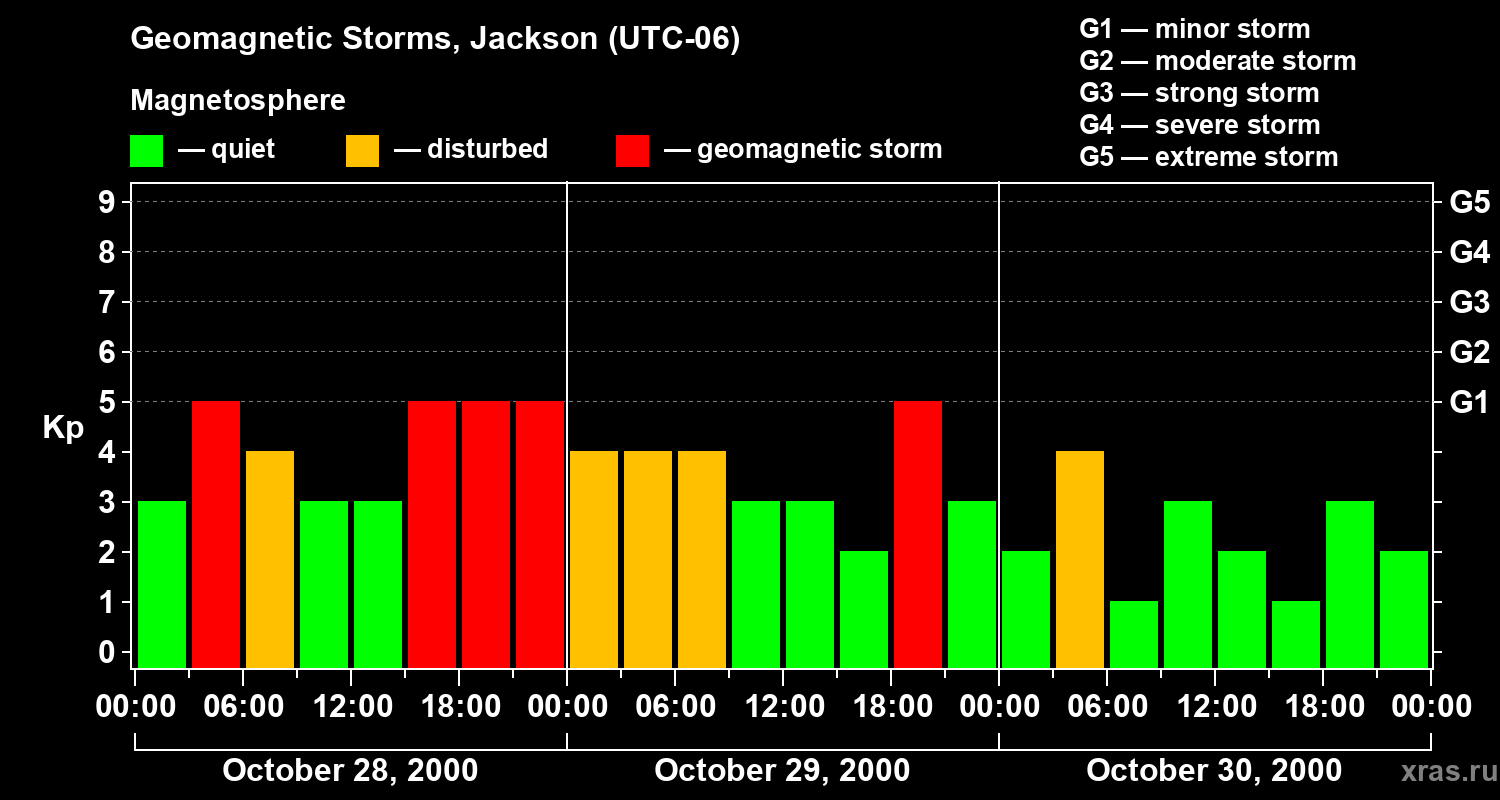 Geomagnetic Storms, Jackson (UTC-06)

Magnetosphere

— quiet — disturbed — geomagnetic storm

G1 — minor storm
G2 — moderate storm
G3 — strong storm
G4 — severe storm
G5 — extreme storm

Kp

9
8
7
6
5
4
3
2
1
0

G5
G4
G3
G2
G1

00:00 06:00 12:00 18:00 00:00 06:00 12:00 18:00 00:00 06:00 12:00 18:00 00:00

October 28, 2000 October 29, 2000 October 30, 2000

xras.ru